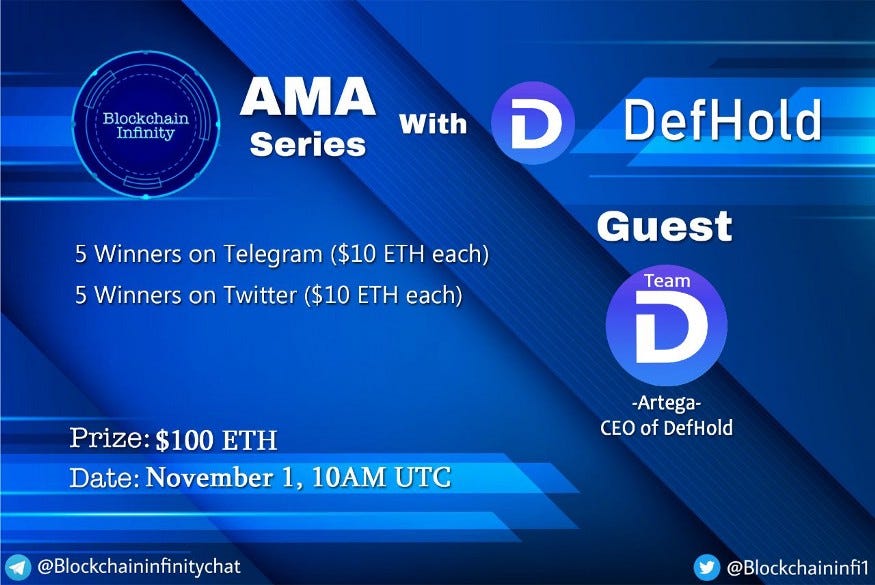 Blockchain Infinity

AMA Series

With

D

DefHold

Guest

5 Winners on Telegram ($10 ETH each)

5 Winners on Twitter ($10 ETH each)

Team

D

-Artega-
CEO of DefHold

Prize: $100 ETH

Date: November 1, 10AM UTC

@Blockchaininfinitychat

@Blockchaininfi1